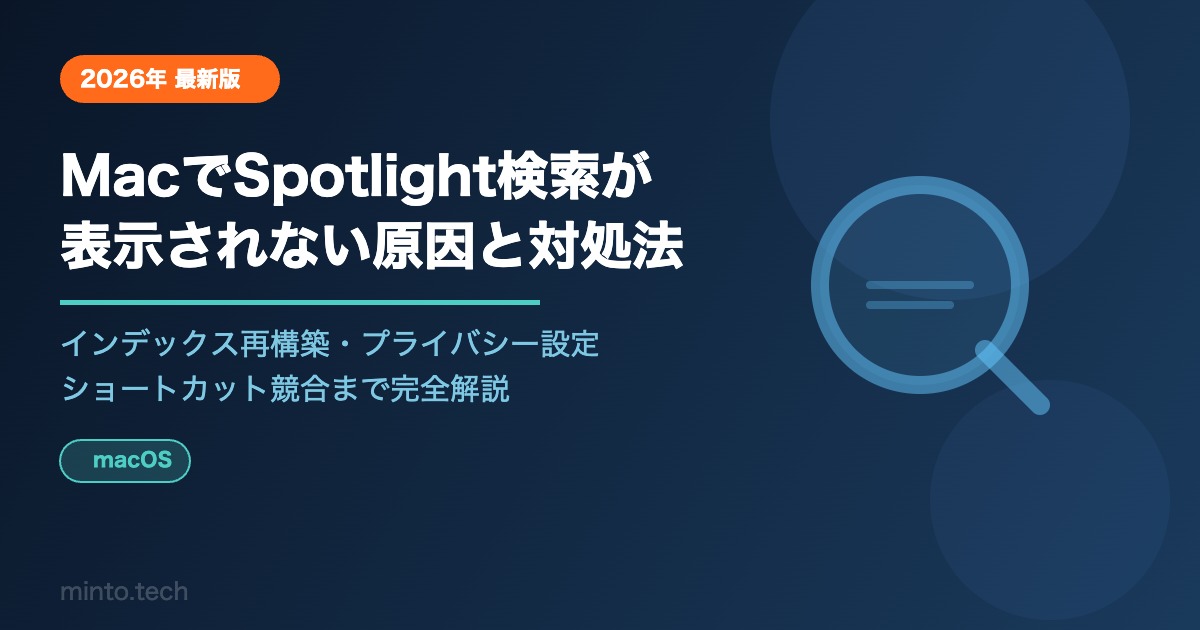 2026年 最新版

MacでSpotlight検索が表示されない原因と対処法

インデックス再構築・プライバシー設定
ショートカット競合まで完全解説

macOS

minto.tech